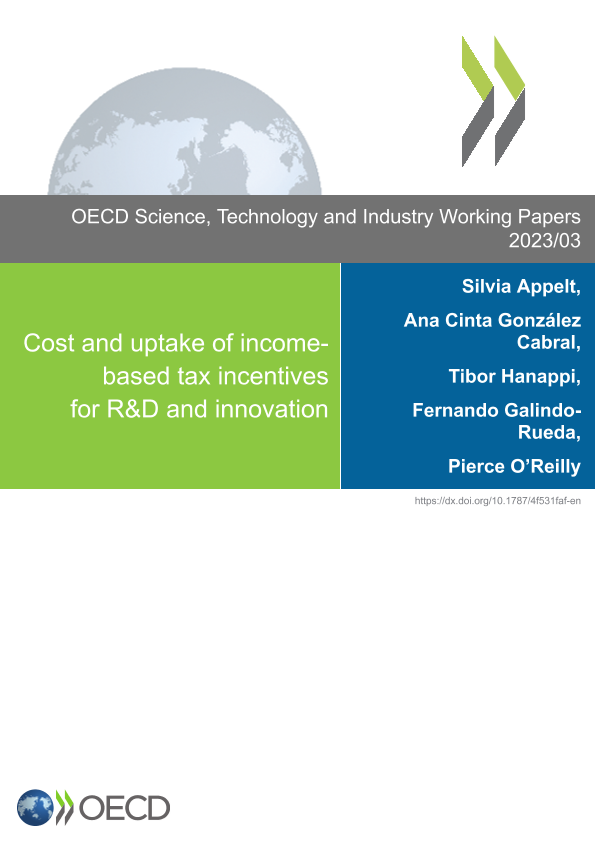 OECD Science, Technology and Industry Working Papers
2023/03

Cost and uptake of income-based tax incentives for R&D and innovation

Silvia Appelt,

Ana Cinta González Cabral,

Tibor Hanappi,

Fernando Galindo-Rueda,

Pierce O'Reilly

https://dx.doi.org/10.1787/4f531faf-en

OECD